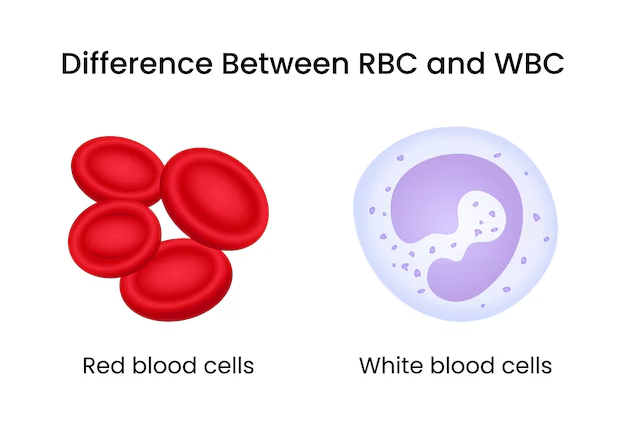 Difference Between RBC and WBC

Red blood cells

White blood cells